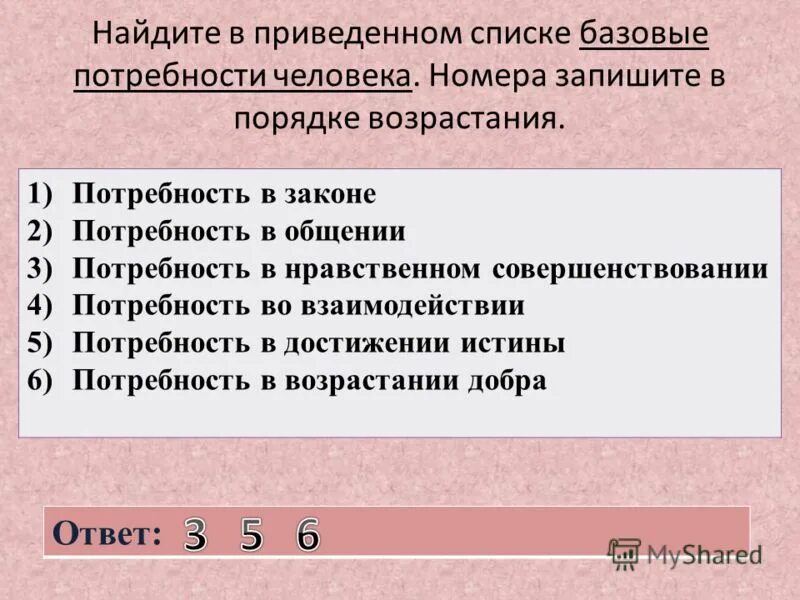 Найдите в приведенном списке базовые потребности человека. Номера запишите в порядке возрастания.

1) Потребность в законе
2) Потребность в общении
3) Потребность в нравственном совершенствовании
4) Потребность во взаимодействии
5) Потребность в достижении истины
6) Потребность в возрастании добра

Ответ: 3 5 6

MyShared